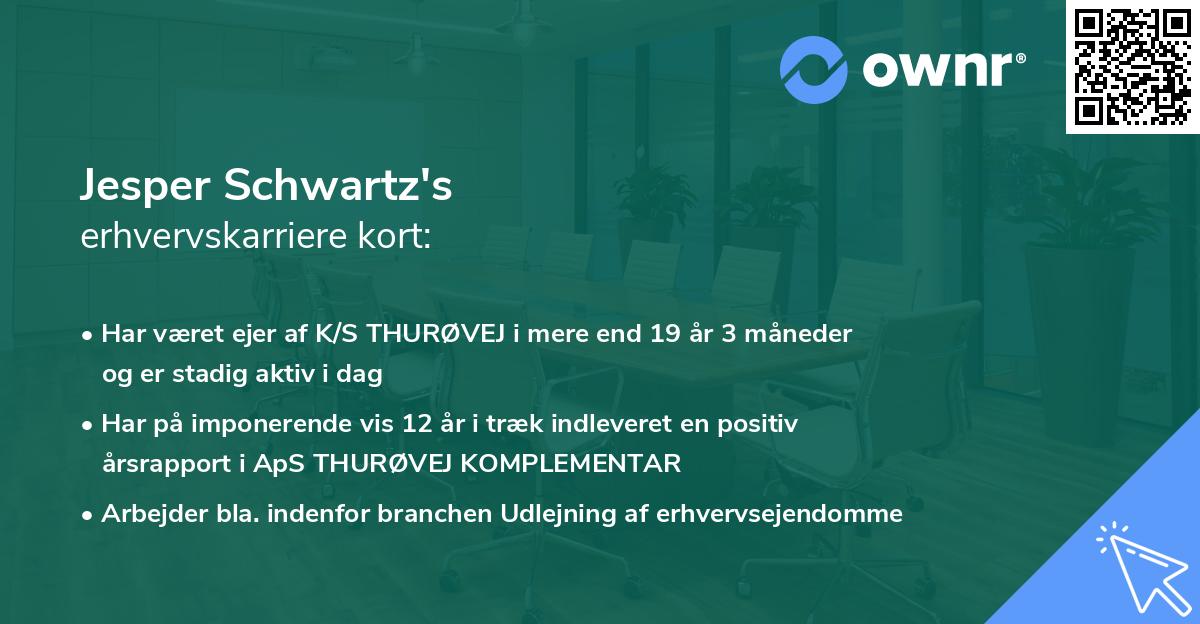 ownr®

Jesper Schwartz's
erhvervskarriere kort:

• Har været ejer af K/S THURØVEJ i mere end 19 år 3 måneder og er stadig aktiv i dag

• Har på imponerende vis 12 år i træk indleveret en positiv årsrapport i ApS THURØVEJ KOMPLEMENTAR

• Arbejder bla. indenfor branchen Udlejning af erhvervsejendomme